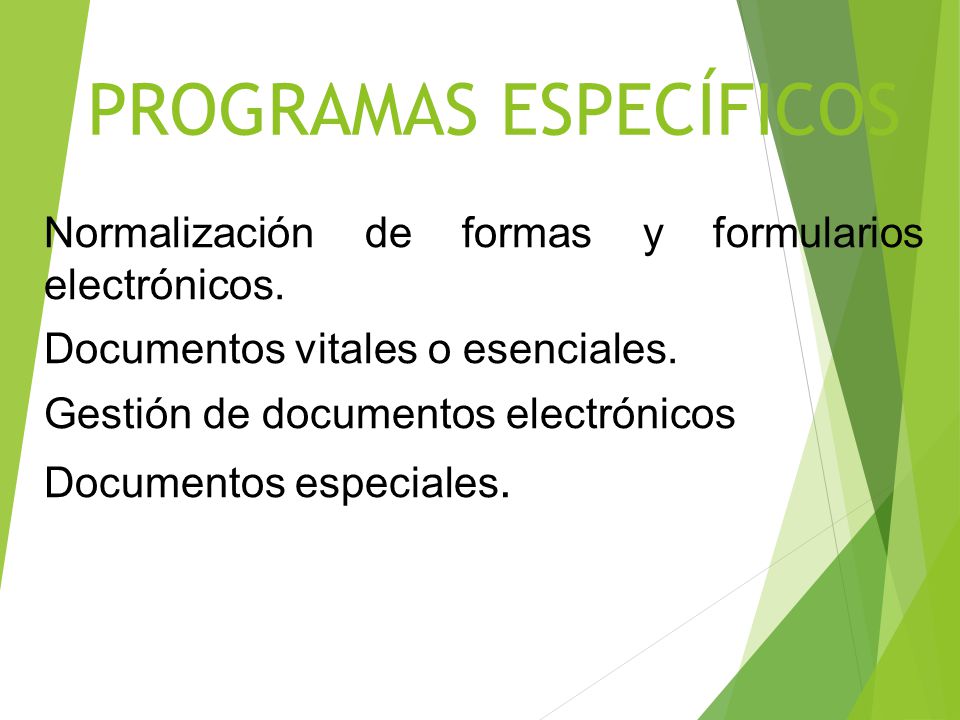 PROGRAMAS ESPECÍFICOS

Normalización de formas y formularios electrónicos.

Documentos vitales o esenciales.

Gestión de documentos electrónicos

Documentos especiales.